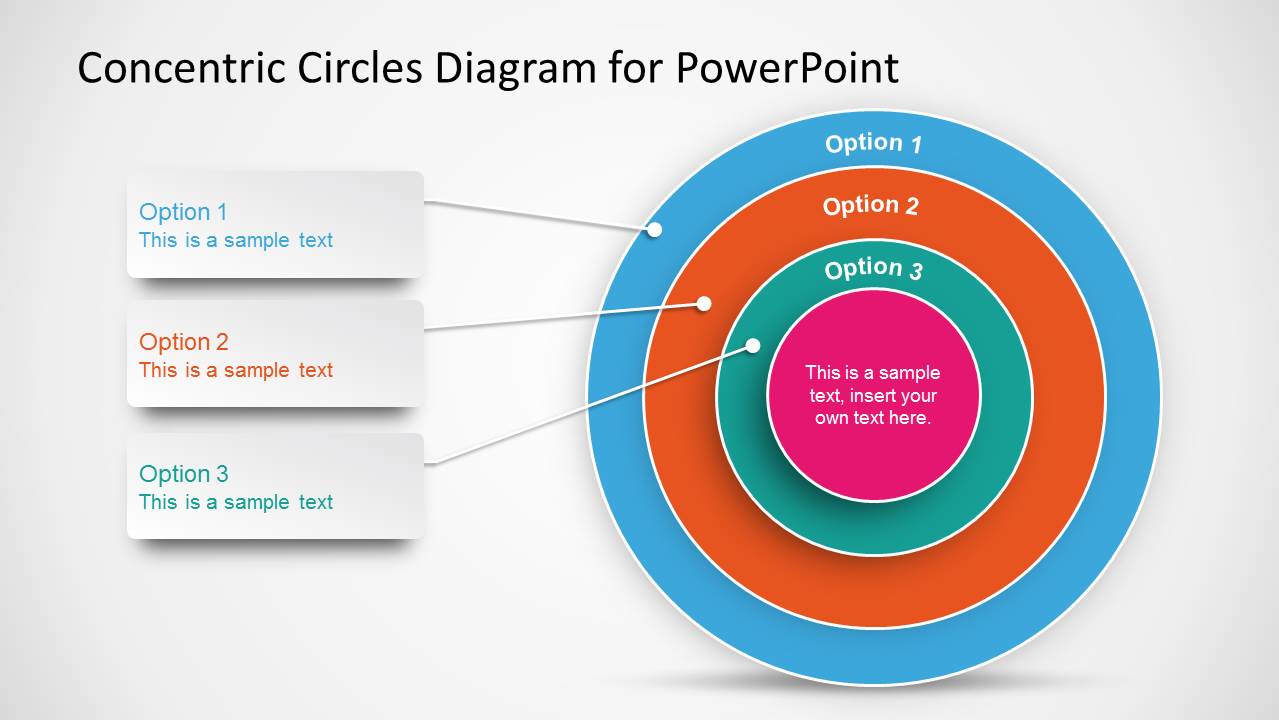 Concentric Circles Diagram for PowerPoint

Option 1
This is a sample text

Option 2
This is a sample text

Option 3
This is a sample text

Option 1

Option 2

Option 3

This is a sample text, insert your own text here.